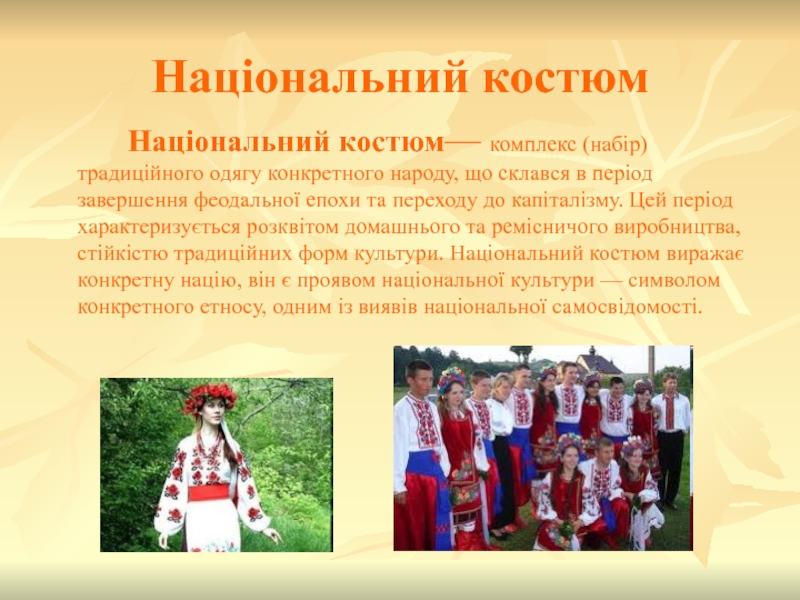 Національний костюм

Національний костюм— комплекс (набір) традиційного одягу конкретного народу, що склався в період завершення феодальної епохи та переходу до капіталізму. Цей період характеризується розквітом домашнього та ремісничого виробництва, стійкістю традиційних форм культури. Національний костюм виражає конкретну націю, він є проявом національної культури — символом конкретного етносу, одним із виявів національної самосвідомості.